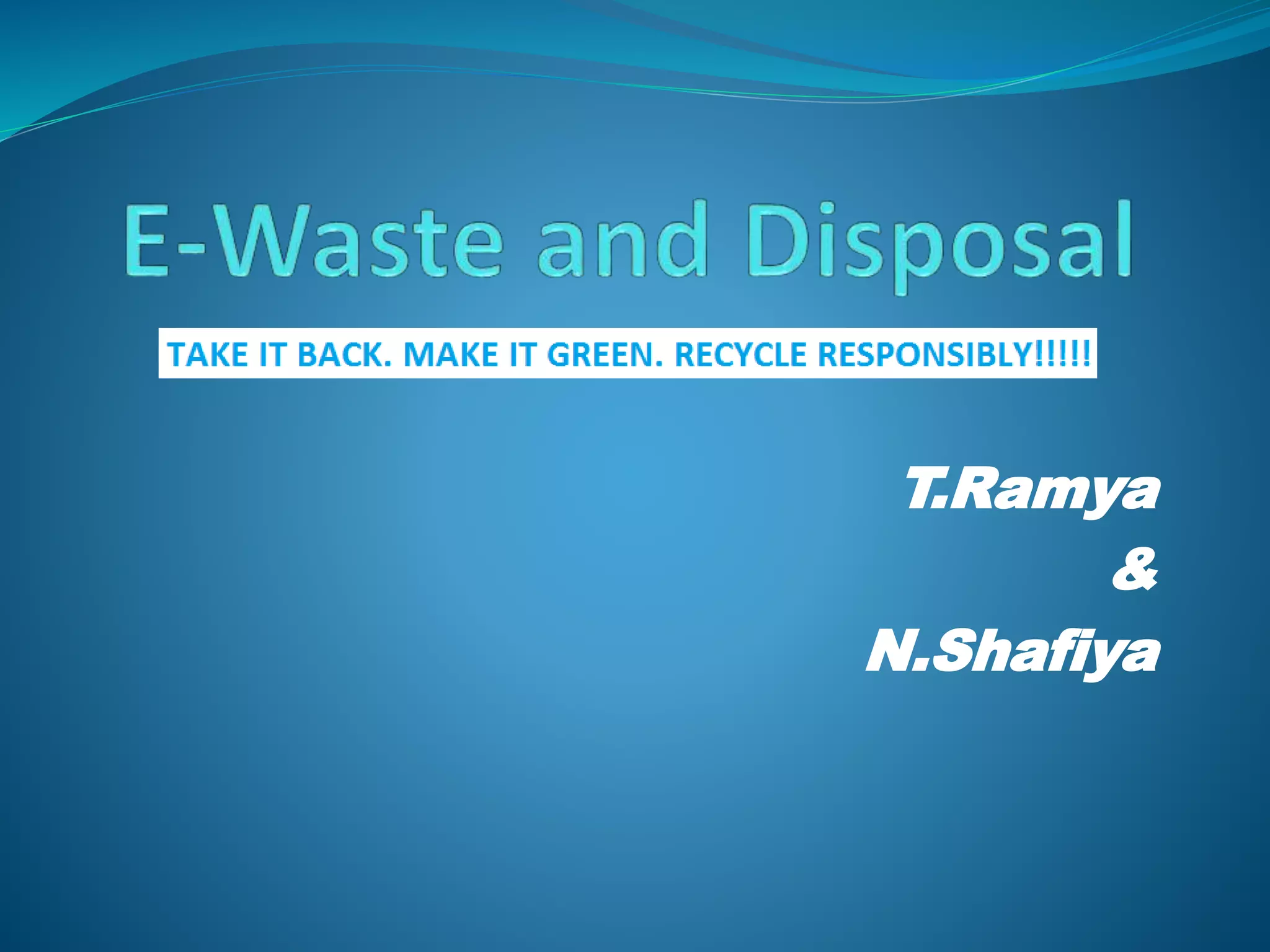 E-Waste and Disposal

TAKE IT BACK. MAKE IT GREEN. RECYCLE RESPONSIBLY!!!!!

T.Ramya
&
N.Shafiya